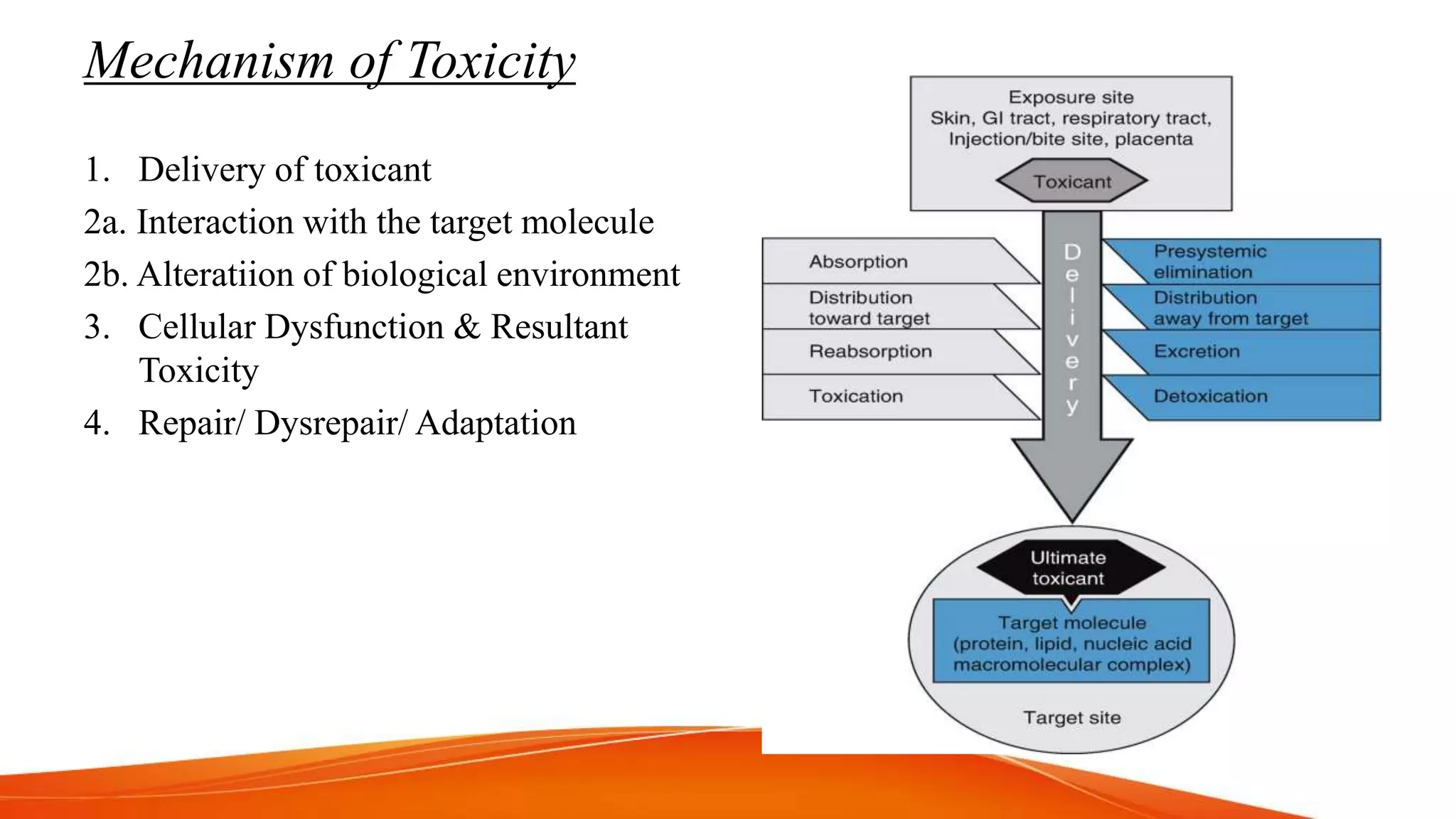 Mechanism of Toxicity

1. Delivery of toxicant
2a. Interaction with the target molecule
2b. Alteratiion of biological environment
3. Cellular Dysfunction & Resultant Toxicity
4. Repair/ Dysrepair/ Adaptation

Exposure site
Skin, GI tract, respiratory tract, Injection/bite site, placenta

Toxicant

Absorption
Distribution toward target
Reabsorption
Toxication

Delivery

Presystemic elimination
Distribution away from target
Excretion
Detoxication

Ultimate toxicant

Target molecule
(protein, lipid, nucleic acid macromolecular complex)

Target site